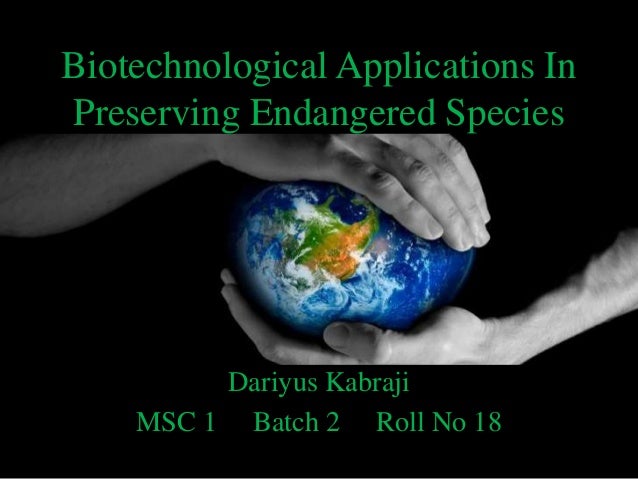 Biotechnological Applications In Preserving Endangered Species

Dariyus Kabraji

MSC 1 Batch 2 Roll No 18